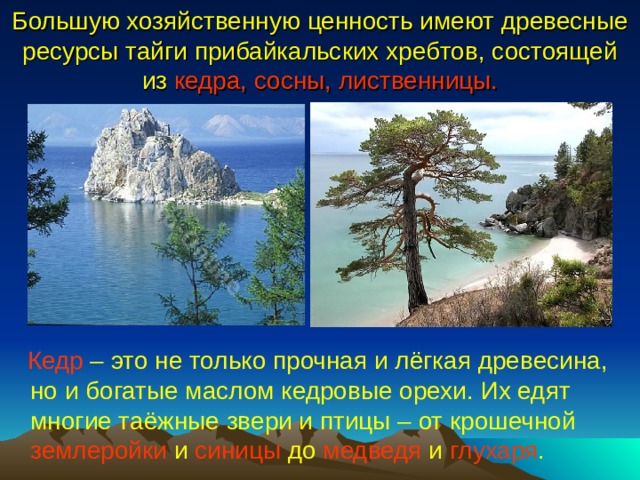 Большую хозяйственную ценность имеют древесные ресурсы тайги прибайкальских хребтов, состоящей из кедра, сосны, лиственницы.

Кедр – это не только прочная и лёгкая древесина, но и богатые маслом кедровые орехи. Их едят многие таёжные звери и птицы – от крошечной землеройки и синицы до медведя и глухаря.